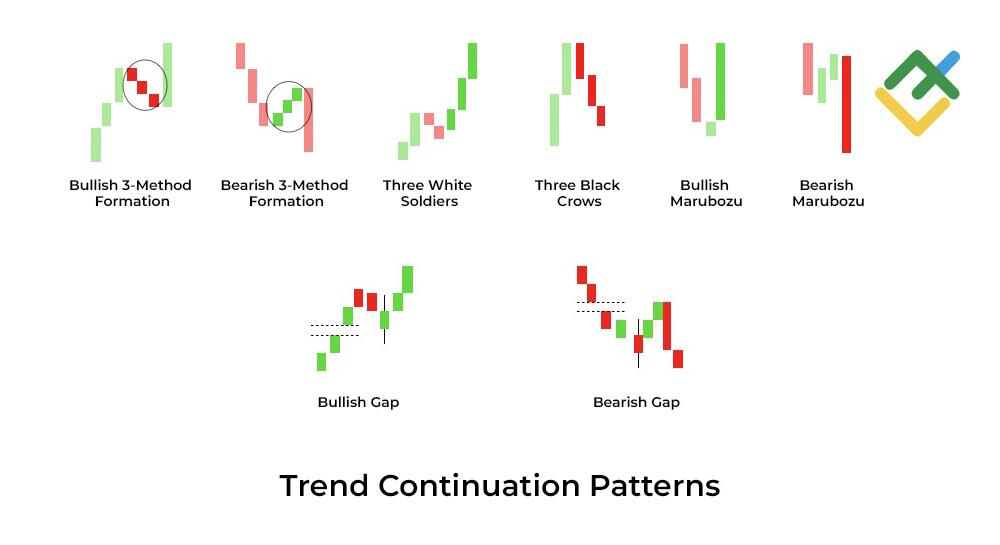 Bullish 3-Method Formation

Bearish 3-Method Formation

Three White Soldiers

Three Black Crows

Bullish Marubozu

Bearish Marubozu

Bullish Gap

Bearish Gap

Trend Continuation Patterns